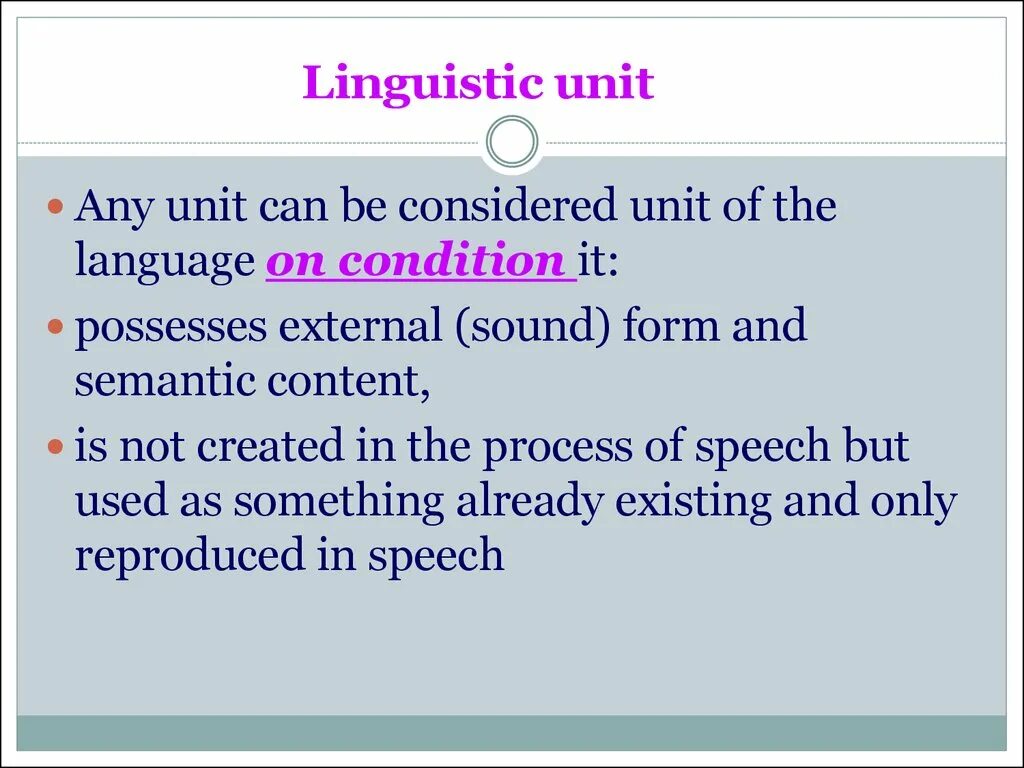 Linguistic unit

Any unit can be considered unit of the language on condition it:

possesses external (sound) form and semantic content,

is not created in the process of speech but used as something already existing and only reproduced in speech